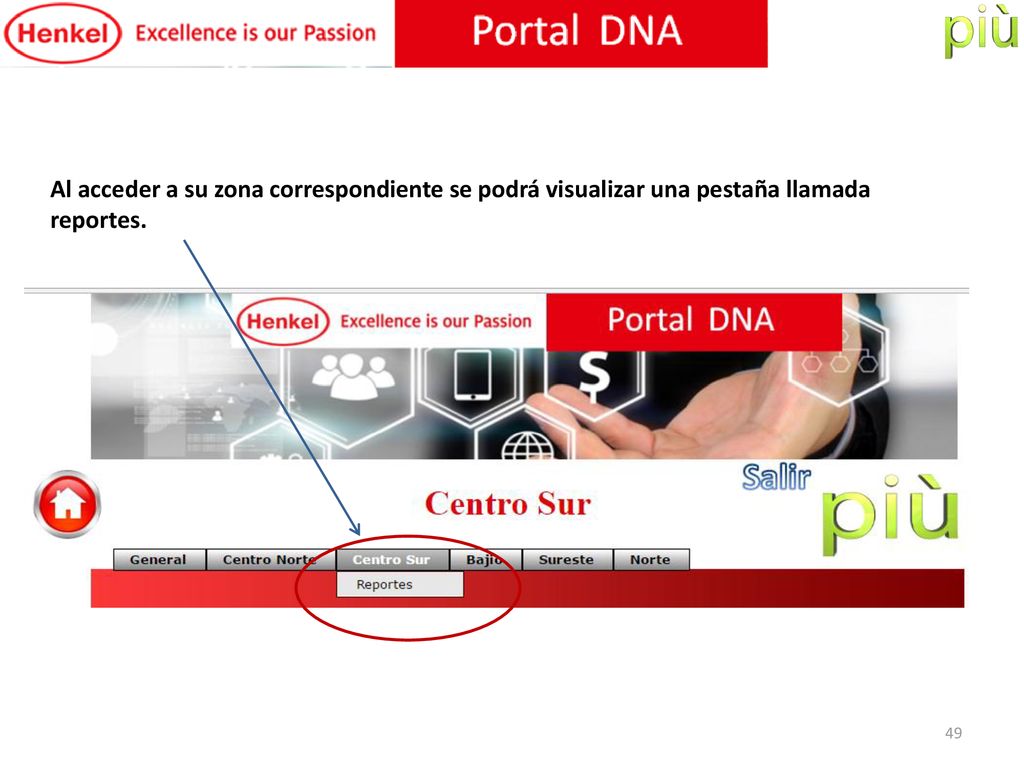 Henkel Excellence is our Passion
Portal DNA
più

Al acceder a su zona correspondiente se podrá visualizar una pestaña llamada reportes.

Henkel Excellence is our Passion
Portal DNA
$
Salir
Centro Sur
più
General
Centro Norte
Centro Sur
Bajío
Sureste
Norte
Reportes

49